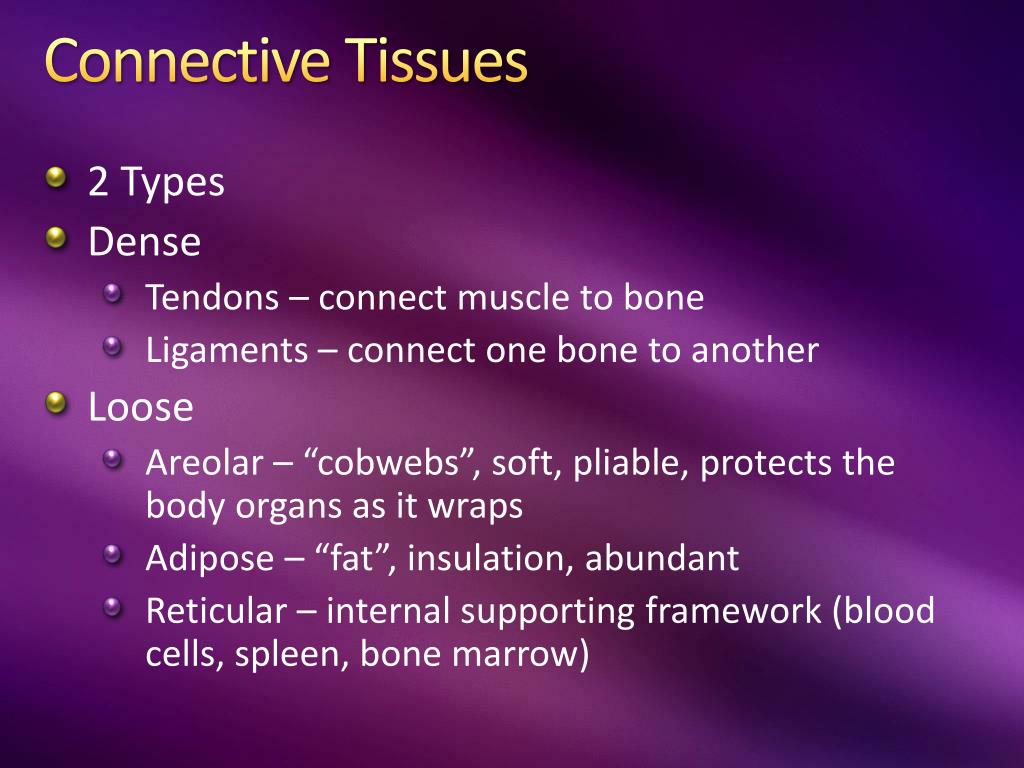 Connective Tissues

2 Types

Dense

Tendons – connect muscle to bone

Ligaments – connect one bone to another

Loose

Areolar – “cobwebs”, soft, pliable, protects the body organs as it wraps

Adipose – “fat”, insulation, abundant

Reticular – internal supporting framework (blood cells, spleen, bone marrow)